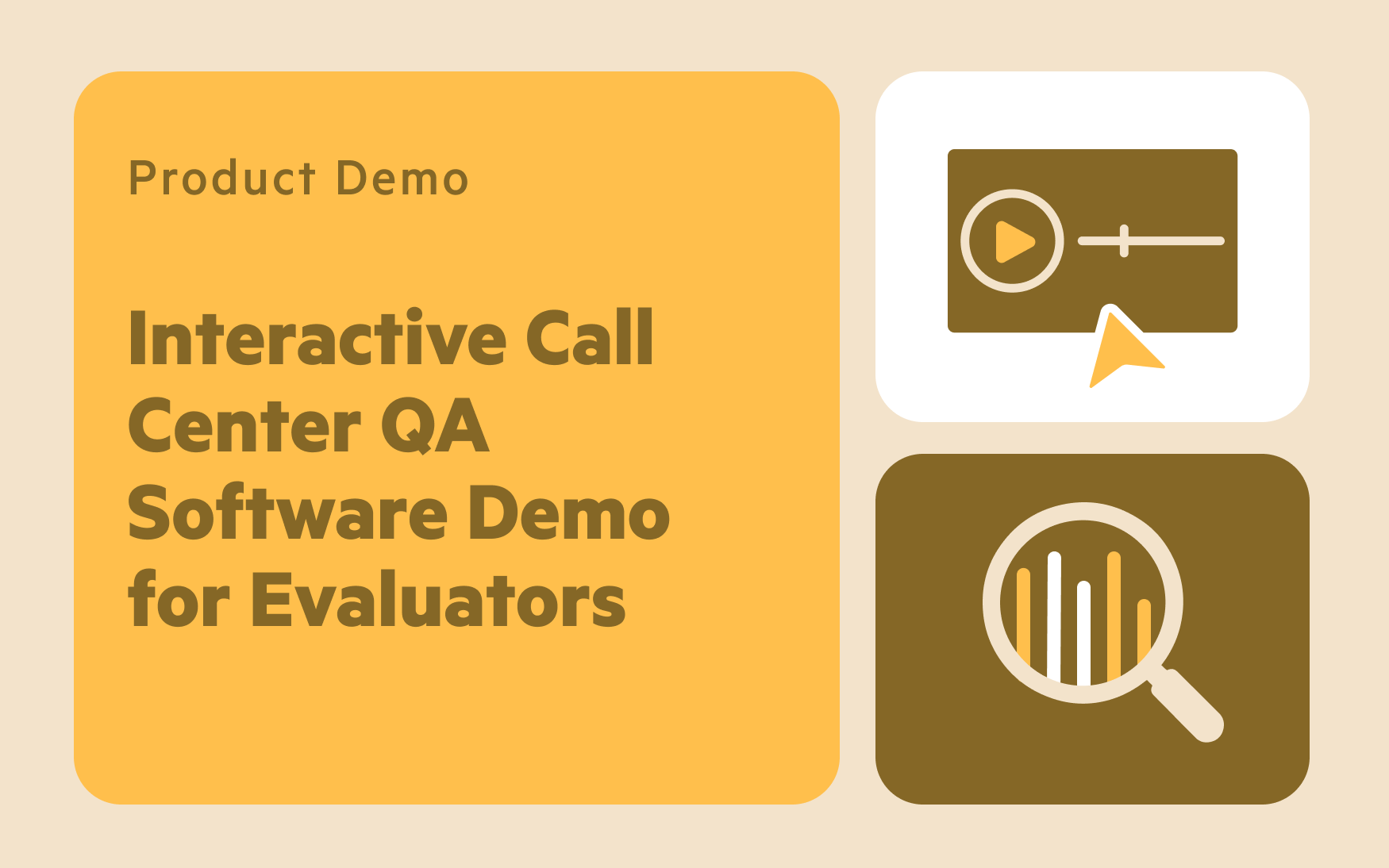 Product Demo

Interactive Call Center QA Software Demo for Evaluators